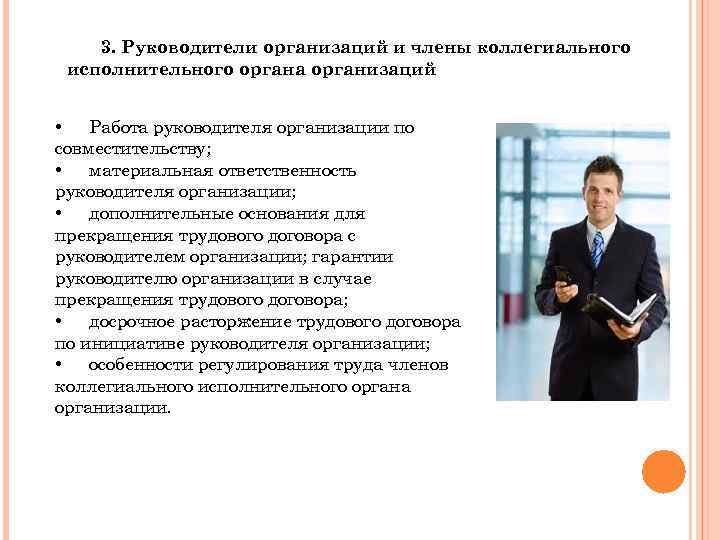 3. Руководители организаций и члены коллегиального исполнительного органа организаций

• Работа руководителя организации по совместительству;
• материальная ответственность руководителя организации;
• дополнительные основания для прекращения трудового договора с руководителем организации; гарантии руководителю организации в случае прекращения трудового договора;
• досрочное расторжение трудового договора по инициативе руководителя организации;
• особенности регулирования труда членов коллегиального исполнительного органа организации.